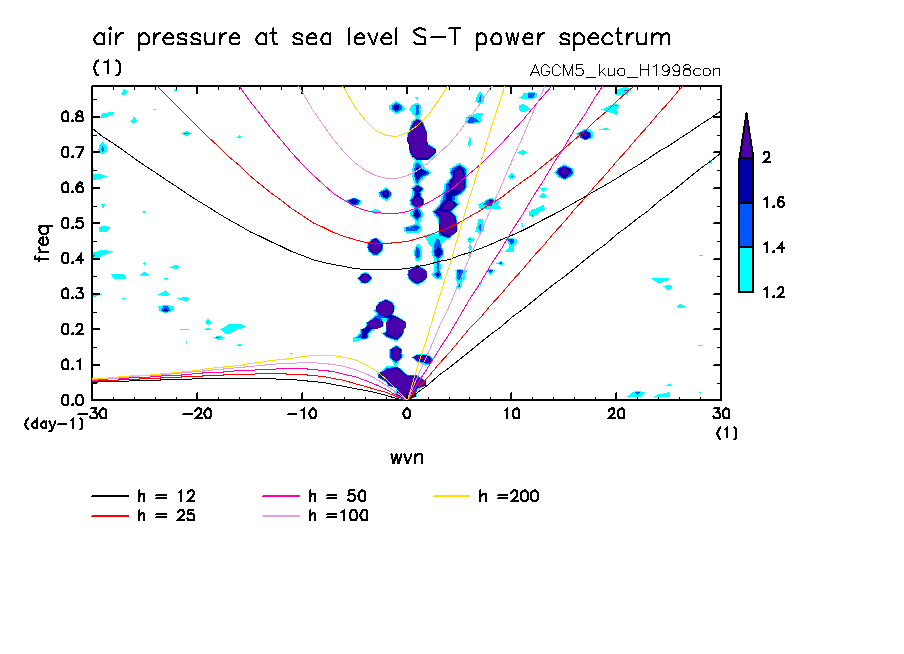 air pressure at sea level S-T power spectrum

(1)

AGCM5_kuo_H1998con

freq

0.8
0.7
0.6
0.5
0.4
0.3
0.2
0.1
0.0

(day-1)

-30 -20 -10 0 10 20 30

(1)

wvn

2
1.6
1.4
1.2

h = 12
h = 25
h = 50
h =100
h =200